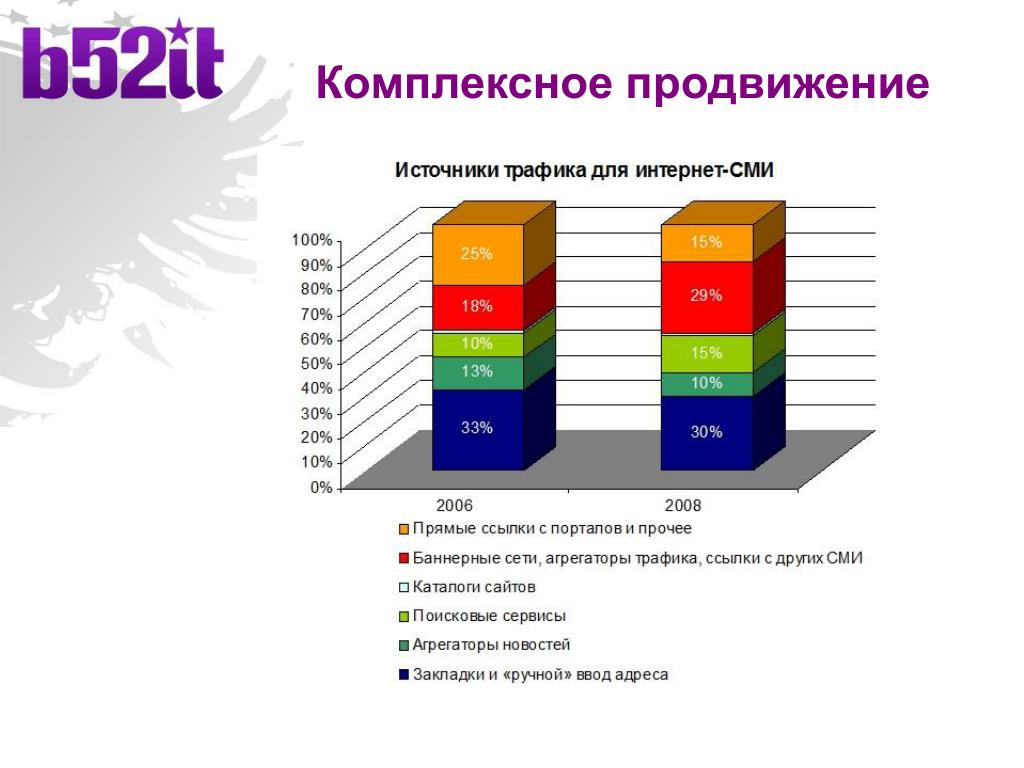 b52it

Комплексное продвижение

Источники трафика для интернет-СМИ

100%
90%
80%
70%
60%
50%
40%
30%
20%
10%
0%

25%
18%
10%
13%
33%

15%
29%
15%
10%
30%

2006
2008

Прямые ссылки с порталов и прочее
Баннерные сети, агрегаторы трафика, ссылки с других СМИ
Каталоги сайтов
Поисковые сервисы
Агрегаторы новостей
Закладки и «ручной» ввод адреса